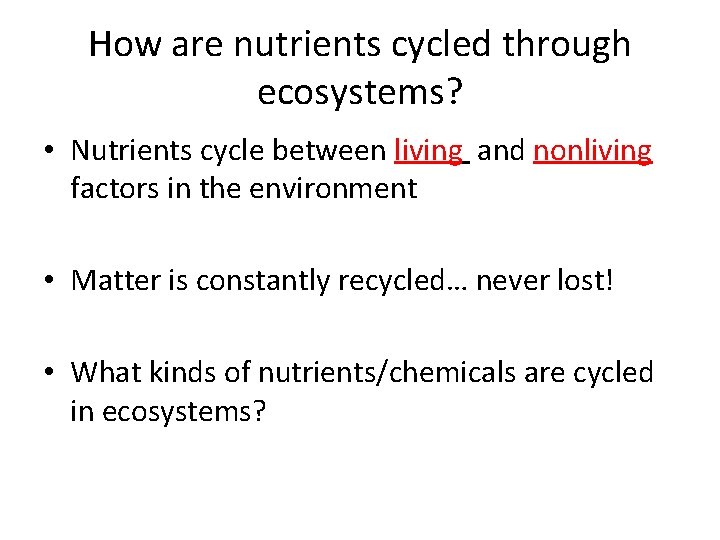 How are nutrients cycled through ecosystems?

• Nutrients cycle between living and nonliving factors in the environment

• Matter is constantly recycled… never lost!

• What kinds of nutrients/chemicals are cycled in ecosystems?